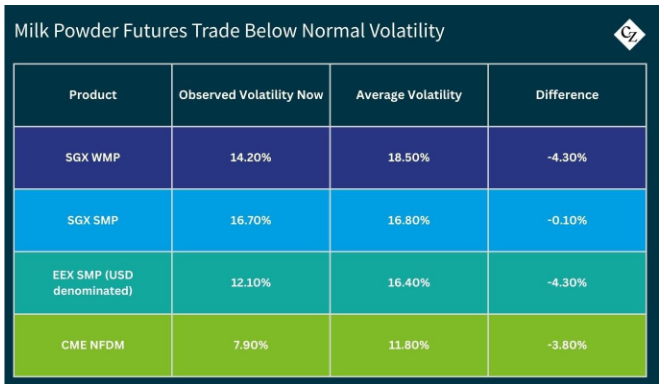 Milk Powder Futures Trade Below Normal Volatility

CZ

| Product | Observed Volatility Now | Average Volatility | Difference |
|---|---|---|---|
| SGX WMP | 14.20% | 18.50% | -4.30% |
| SGX SMP | 16.70% | 16.80% | -0.10% |
| EEX SMP (USD denominated) | 12.10% | 16.40% | -4.30% |
| CME NFDM | 7.90% | 11.80% | -3.80% |